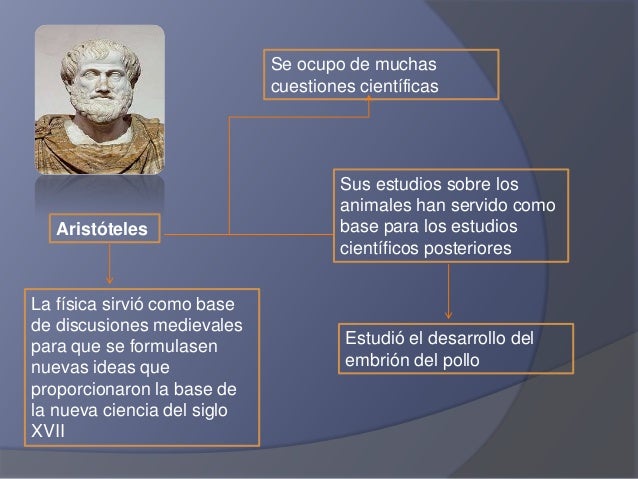 Aristóteles

Se ocupo de muchas cuestiones científicas

Sus estudios sobre los animales han servido como base para los estudios científicos posteriores

Estudió el desarrollo del embrión del pollo

La física sirvió como base de discusiones medievales para que se formulasen nuevas ideas que proporcionaron la base de la nueva ciencia del siglo XVII